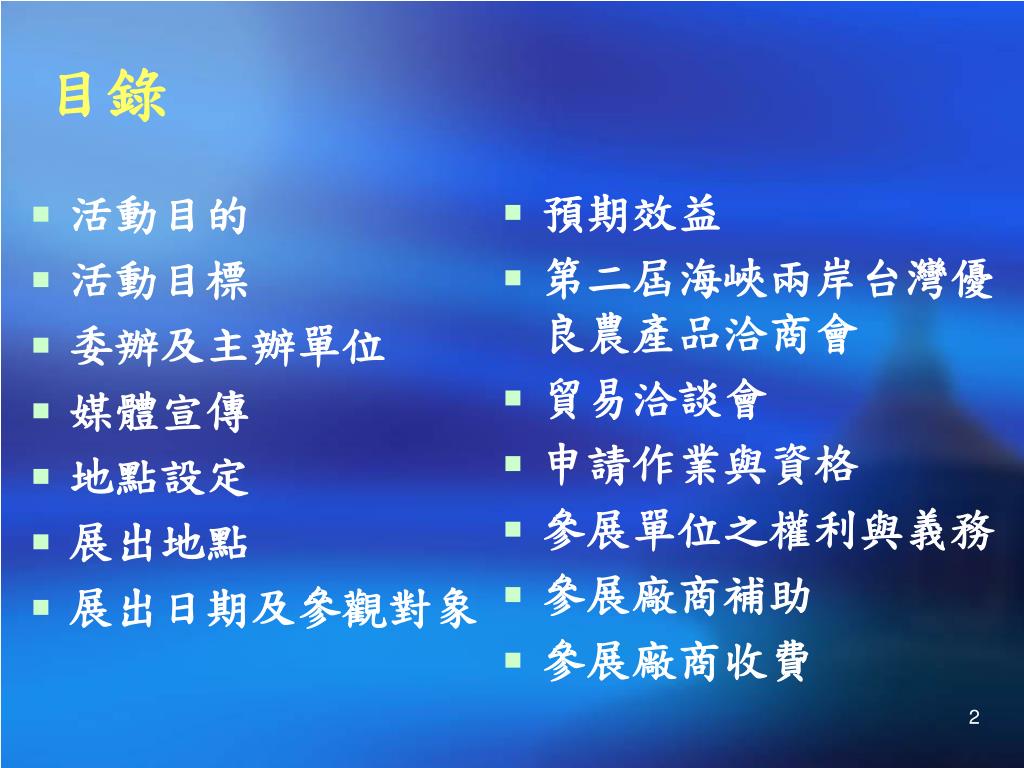 目錄

- 活動目的
- 活動目標
- 委辦及主辦單位
- 媒體宣傳
- 地點設定
- 展出地點
- 展出日期及參觀對象

- 預期效益
- 第二屆海峽兩岸台灣優良農產品洽商會
- 貿易洽談會
- 申請作業與資格
- 參展單位之權利與義務
- 參展廠商補助
- 參展廠商收費

2